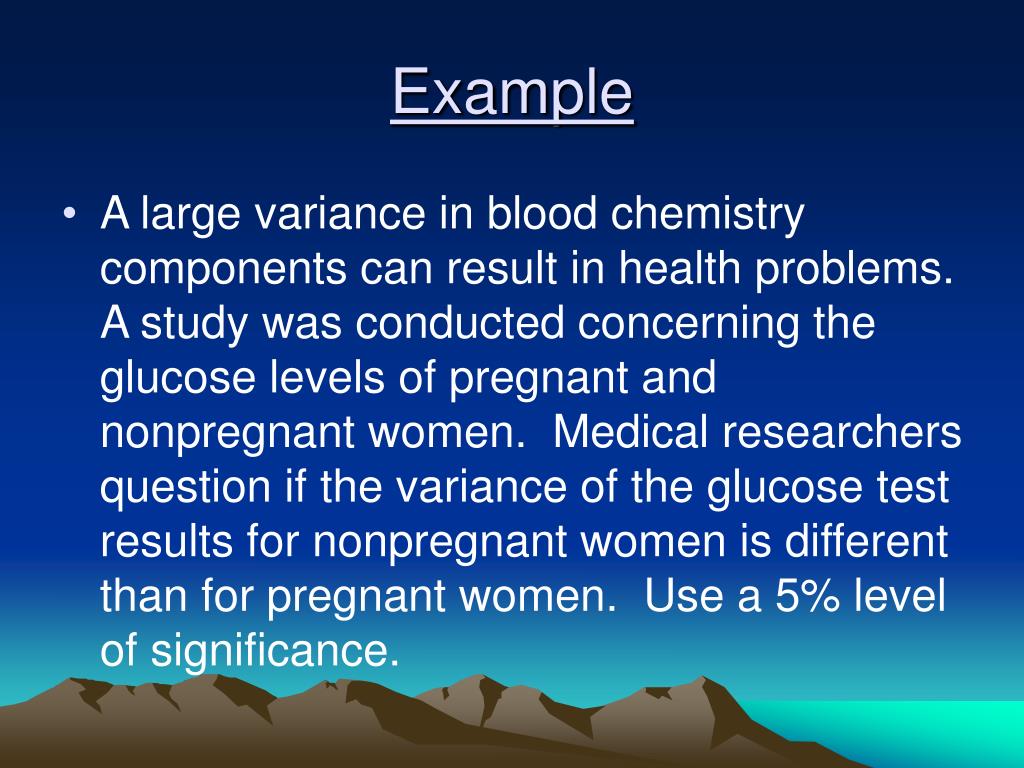 Example

• A large variance in blood chemistry components can result in health problems. A study was conducted concerning the glucose levels of pregnant and nonpregnant women. Medical researchers question if the variance of the glucose test results for nonpregnant women is different than for pregnant women. Use a 5% level of significance.